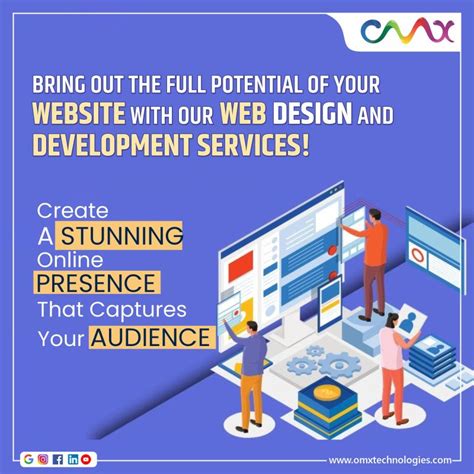 OMX

BRING OUT THE FULL POTENTIAL OF YOUR WEBSITE WITH OUR WEB DESIGN AND DEVELOPMENT SERVICES!

Create A STUNNING Online PRESENCE That Captures Your AUDIENCE

www.omxtechnologies.com